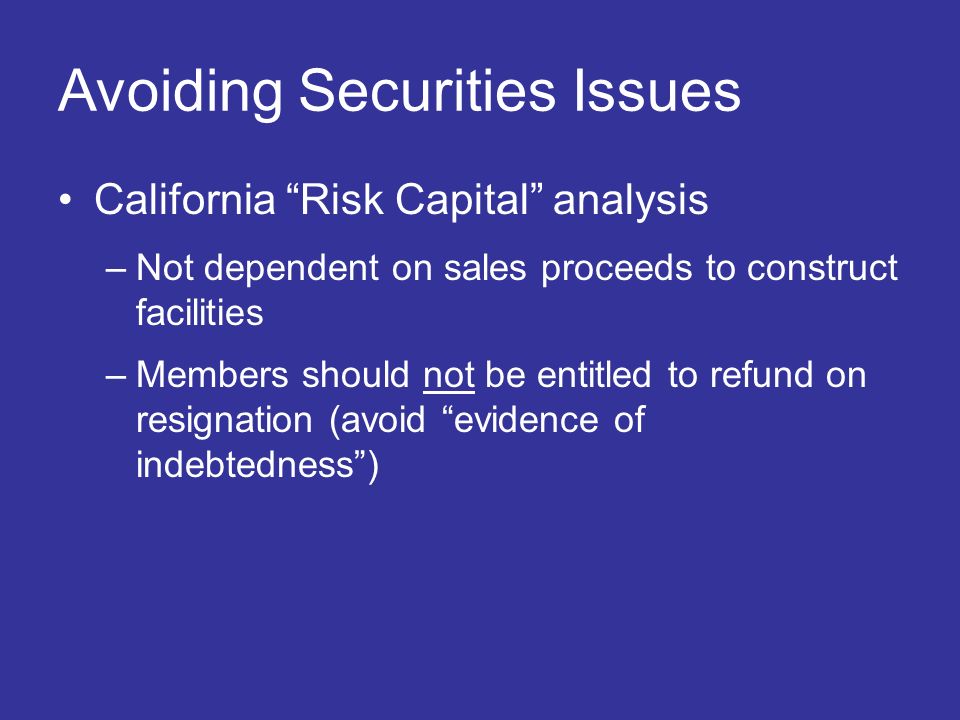 Avoiding Securities Issues

• California “Risk Capital” analysis

– Not dependent on sales proceeds to construct facilities

– Members should not be entitled to refund on resignation (avoid “evidence of indebtedness”)